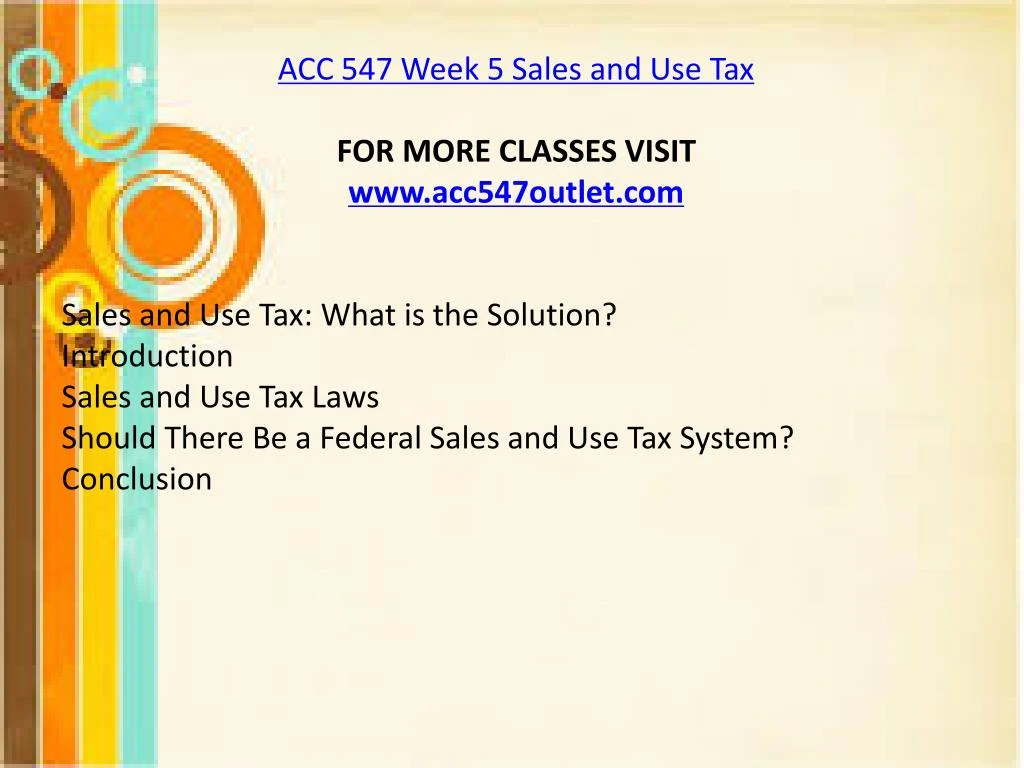 ACC 547 Week 5 Sales and Use Tax

FOR MORE CLASSES VISIT
www.acc547outlet.com

Sales and Use Tax: What is the Solution?
Introduction
Sales and Use Tax Laws
Should There Be a Federal Sales and Use Tax System?
Conclusion